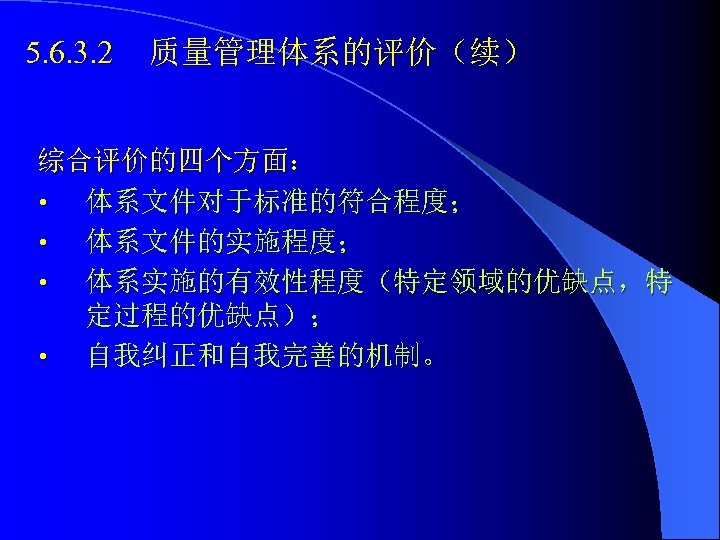 5.6.3.2　质量管理体系的评价（续）

综合评价的四个方面：

• 体系文件对于标准的符合程度；
• 体系文件的实施程度；
• 体系实施的有效性程度（特定领域的优缺点，特定过程的优缺点）；
• 自我纠正和自我完善的机制。